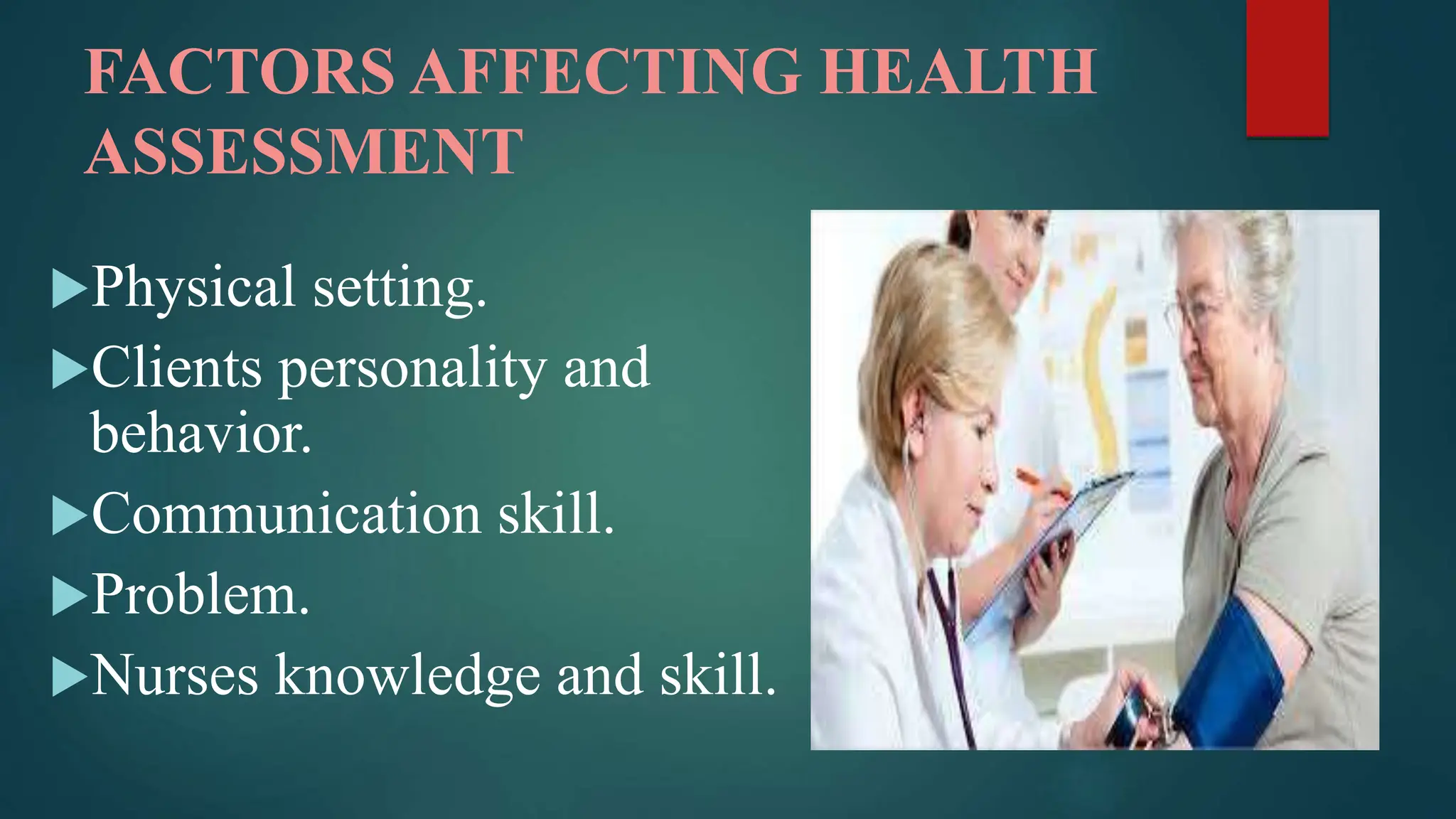 FACTORS AFFECTING HEALTH ASSESSMENT

▶Physical setting.
▶Clients personality and behavior.
▶Communication skill.
▶Problem.
▶Nurses knowledge and skill.